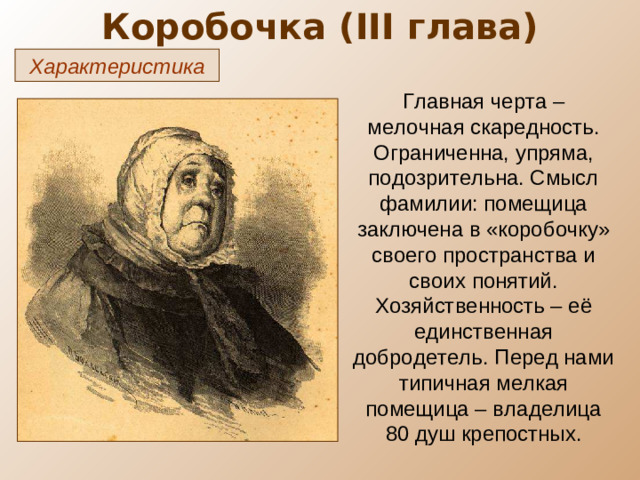 Коробочка (III глава)

Характеристика

Главная черта – мелочная скаредность. Ограниченна, упряма, подозрительна. Смысл фамилии: помещица заключена в «коробочку» своего пространства и своих понятий. Хозяйственность – её единственная добродетель. Перед нами типичная мелкая помещица – владелица 80 душ крепостных.